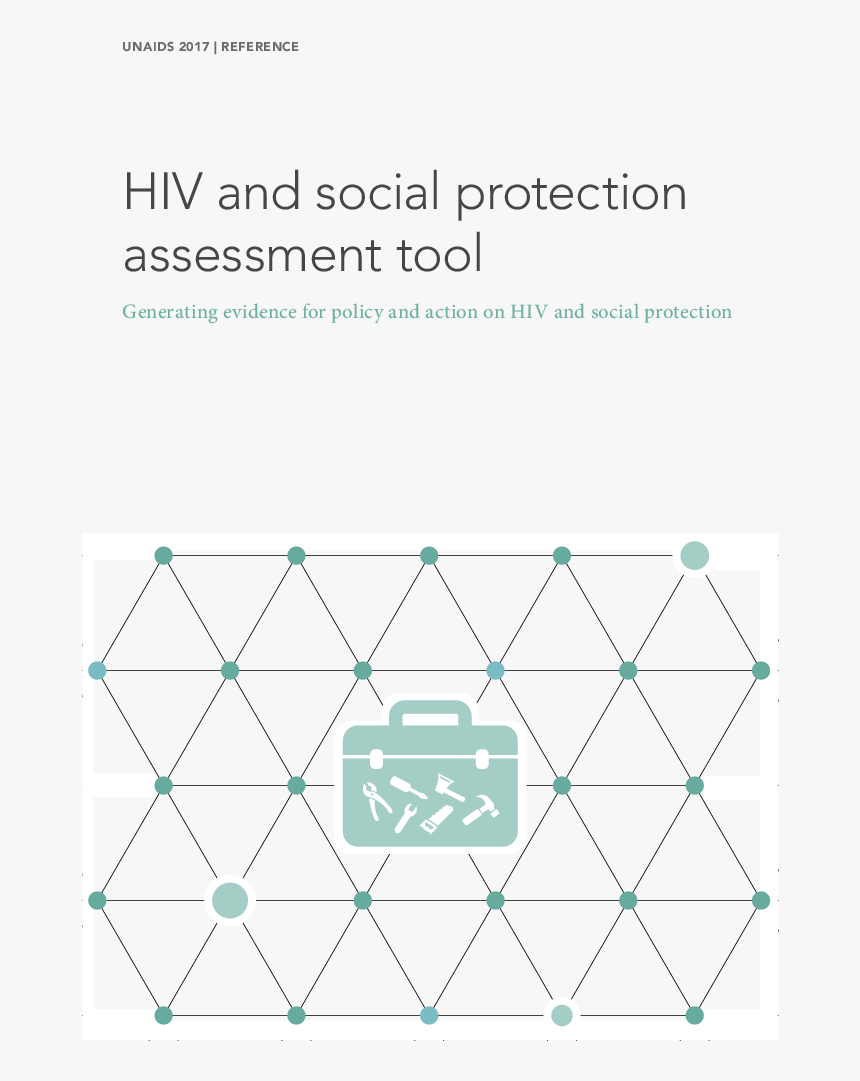 UNAIDS 2017 | REFERENCE

HIV and social protection assessment tool

Generating evidence for policy and action on HIV and social protection